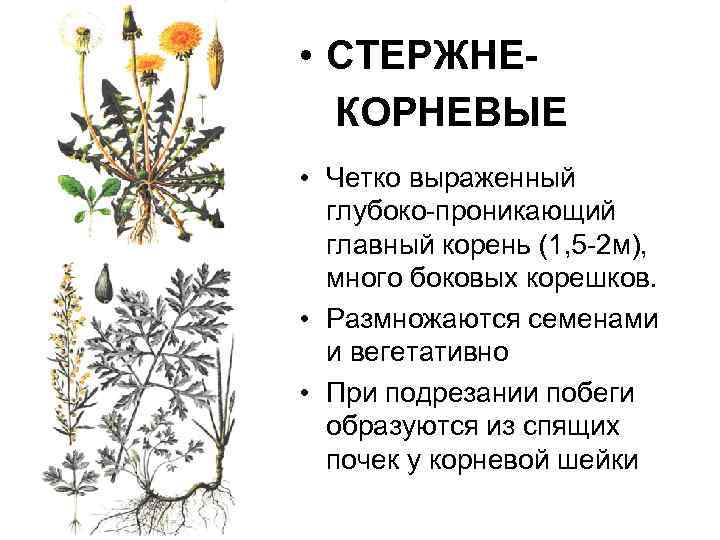 • СТЕРЖНЕ-КОРНЕВЫЕ

• Четко выраженный глубоко-проникающий главный корень (1,5-2м), много боковых корешков.

• Размножаются семенами и вегетативно

• При подрезании побеги образуются из спящих почек у корневой шейки